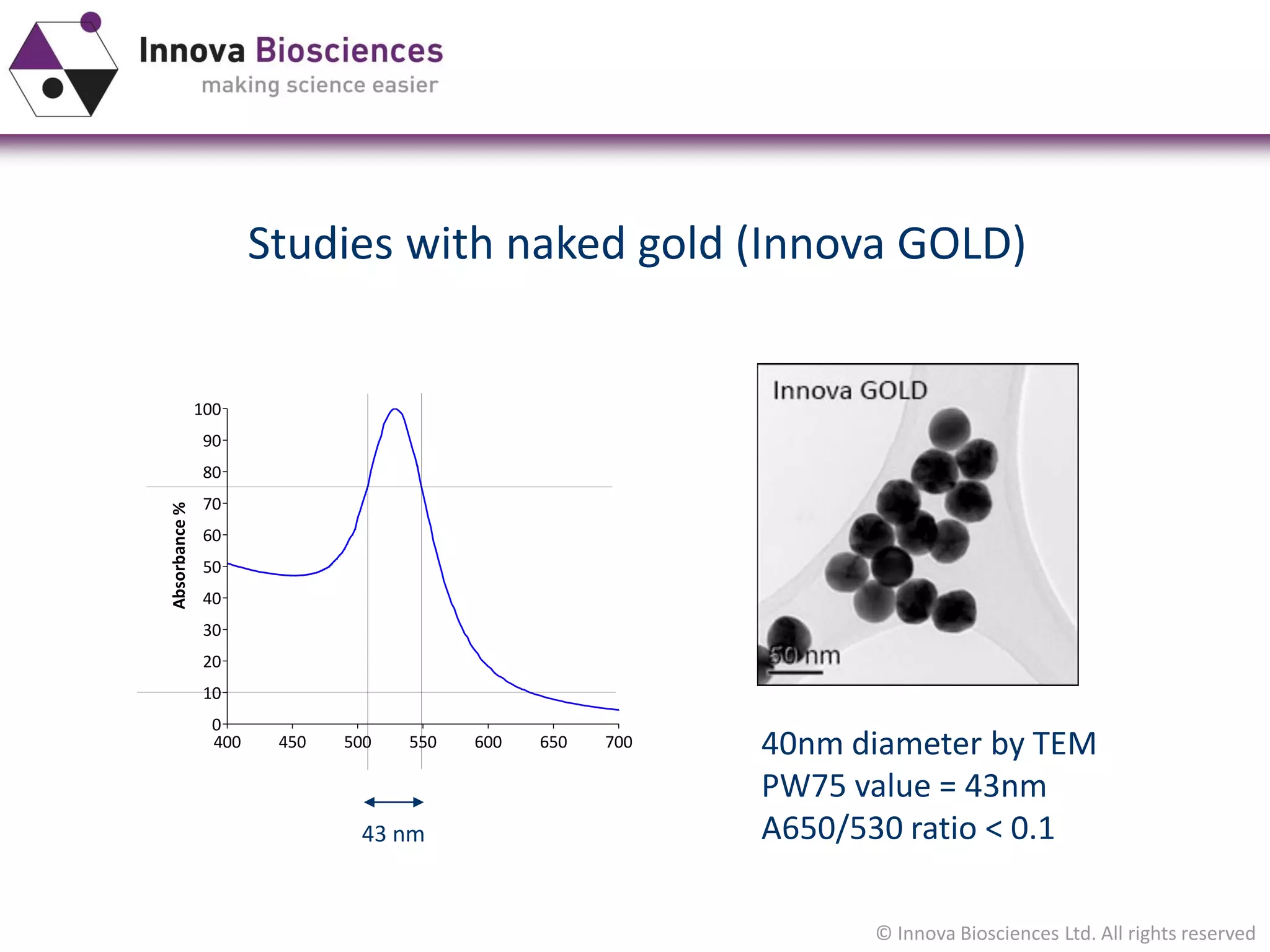 Innova Biosciences
making science easier

Studies with naked gold (Innova GOLD)

Absorbance %
100
90
80
70
60
50
40
30
20
10
0
400 450 500 550 600 650 700

43 nm

Innova GOLD
50 nm

40nm diameter by TEM
PW75 value = 43nm
A650/530 ratio < 0.1

© Innova Biosciences Ltd. All rights reserved